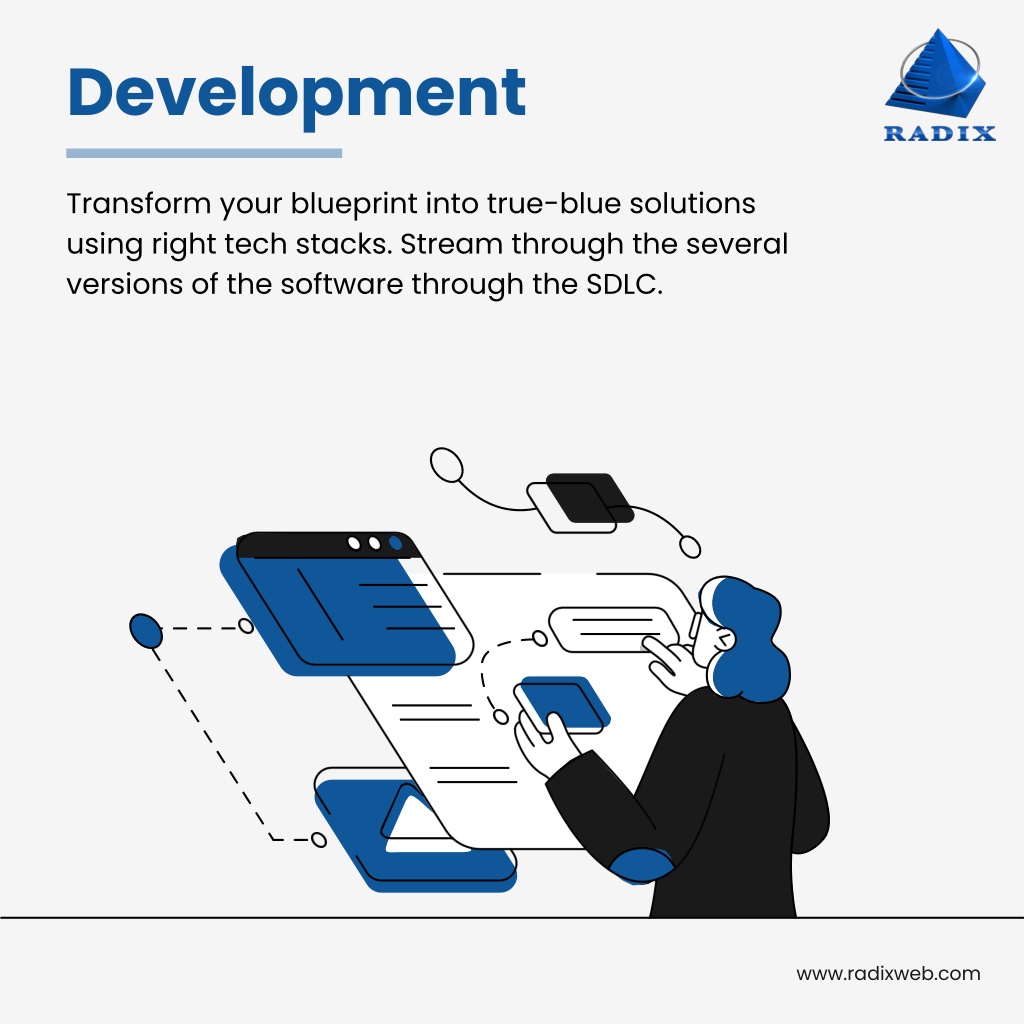 Development

RADIX

Transform your blueprint into true-blue solutions using right tech stacks. Stream through the several versions of the software through the SDLC.

www.radixweb.com